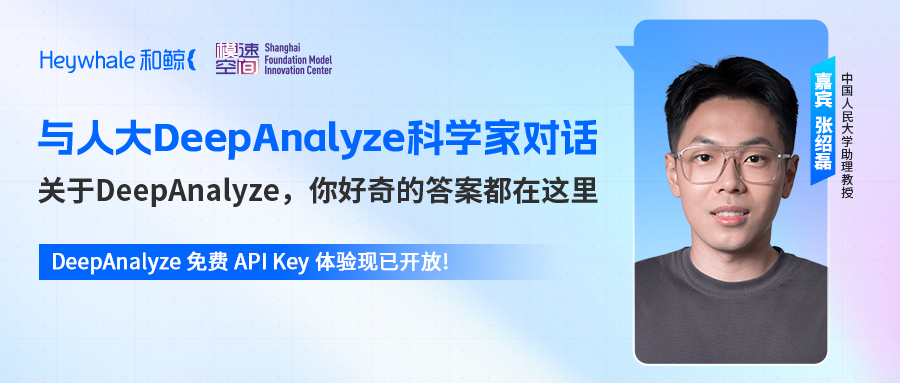 Heywhale 和鲸

模速空间 Shanghai Foundation Model Innovation Center

与人大DeepAnalyze科学家对话

关于DeepAnalyze，你好奇的答案都在这里

DeepAnalyze 免费 API Key 体验现已开放！

嘉宾 张绍磊

中国人民大学助理教授